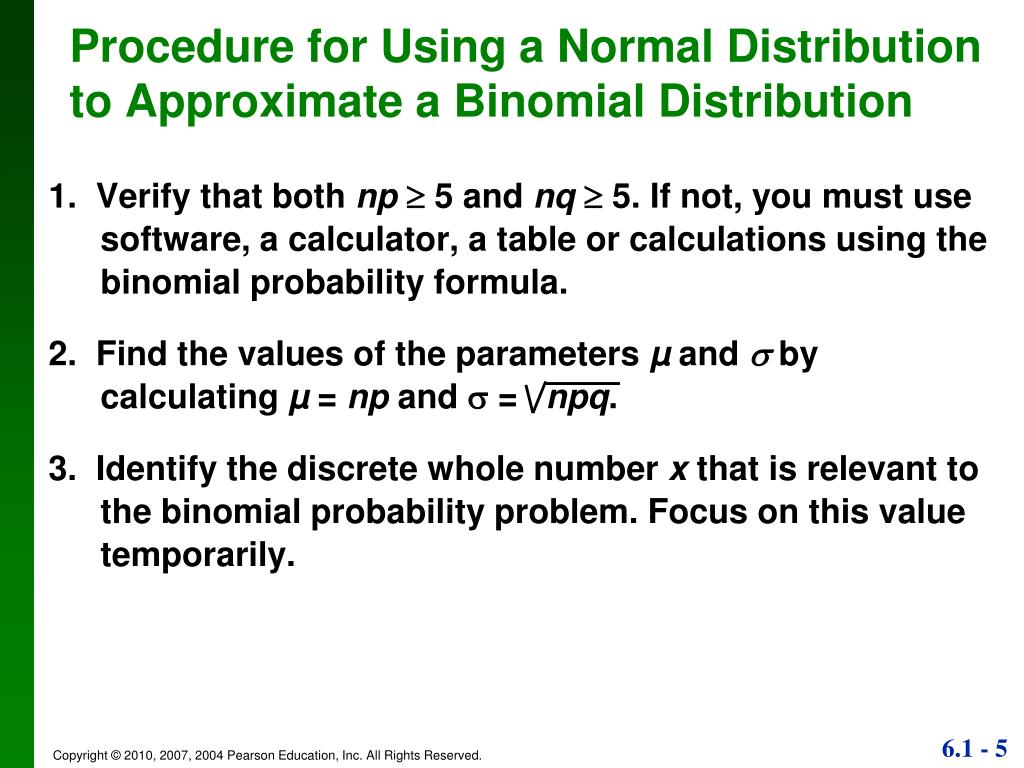 Procedure for Using a Normal Distribution to Approximate a Binomial Distribution

1. Verify that both $np \geq 5$ and $nq \geq 5$. If not, you must use software, a calculator, a table or calculations using the binomial probability formula.

2. Find the values of the parameters $\mu$ and $\sigma$ by calculating $\mu = np$ and $\sigma = \sqrt{npq}$.

3. Identify the discrete whole number $x$ that is relevant to the binomial probability problem. Focus on this value temporarily.

Copyright © 2010, 2007, 2004 Pearson Education, Inc. All Rights Reserved.

6.1 - 5